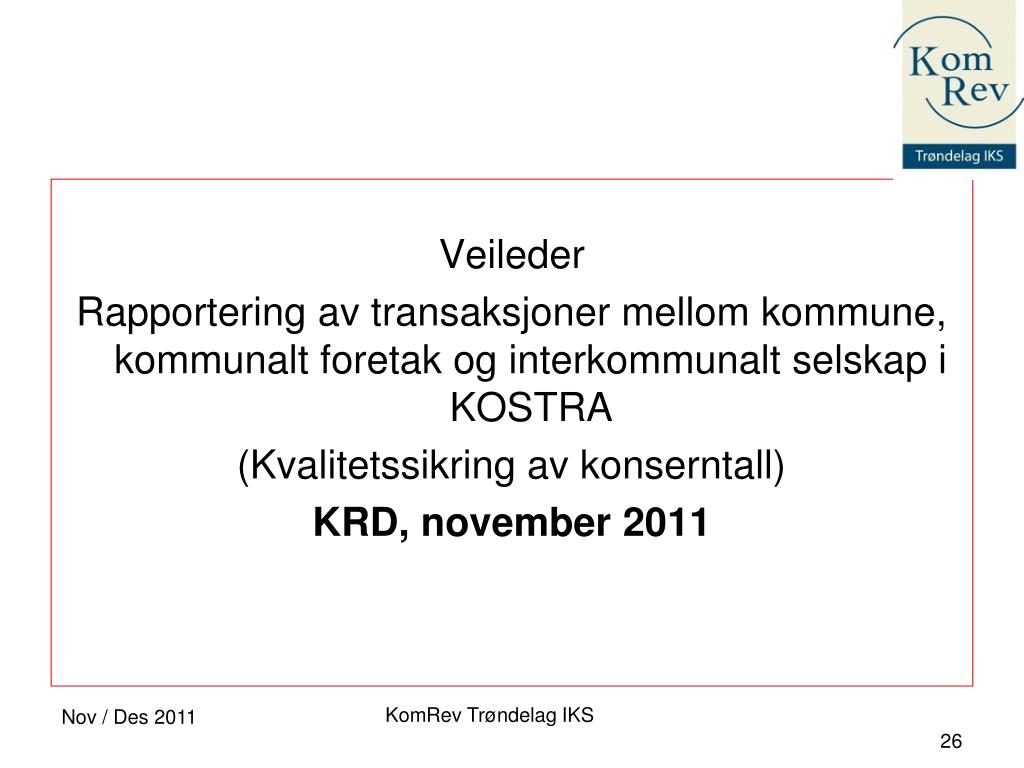 Kom
Rev
Trøndelag IKS

Veileder

Rapportering av transaksjoner mellom kommune, kommunalt foretak og interkommunalt selskap i KOSTRA

(Kvalitetssikring av konserntall)

KRD, november 2011

Nov / Des 2011

KomRev Trøndelag IKS

26